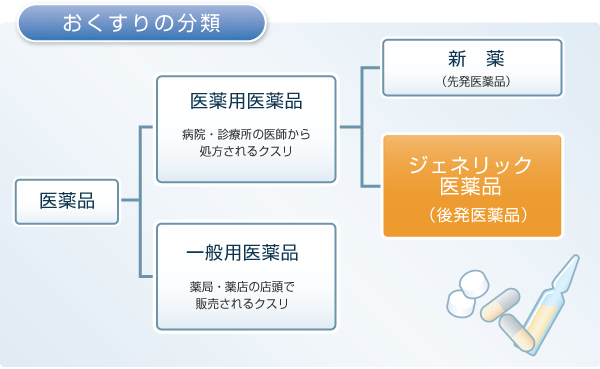 おくすりの分類

医薬品

医薬用医薬品

病院・診療所の医師から処方されるクスリ

一般用医薬品

薬局・薬店の店頭で販売されるクスリ

新　薬
（先発医薬品）

ジェネリック医薬品
（後発医薬品）